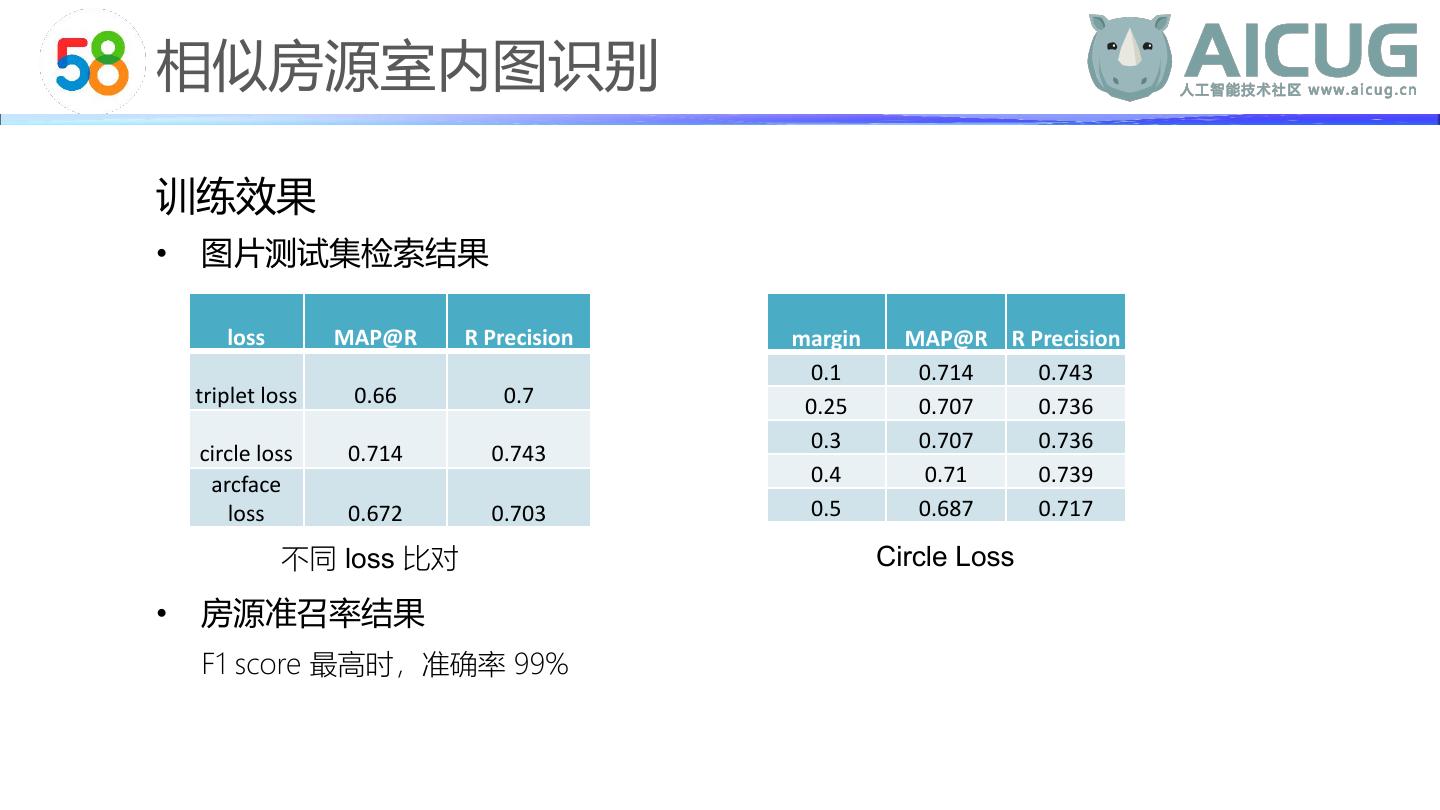 58 相似房源室内图识别

AICUG
人工智能技术社区 www.aicug.cn

训练效果

• 图片测试集检索结果

| loss | MAP@R | R Precision |
|---|---|---|
| triplet loss | 0.66 | 0.7 |
| circle loss | 0.714 | 0.743 |
| arcface loss | 0.672 | 0.703 |

不同 loss 比对

| margin | MAP@R | R Precision |
|---|---|---|
| 0.1 | 0.714 | 0.743 |
| 0.25 | 0.707 | 0.736 |
| 0.3 | 0.707 | 0.736 |
| 0.4 | 0.71 | 0.739 |
| 0.5 | 0.687 | 0.717 |

Circle Loss

• 房源准召率结果

F1 score 最高时，准确率 99%